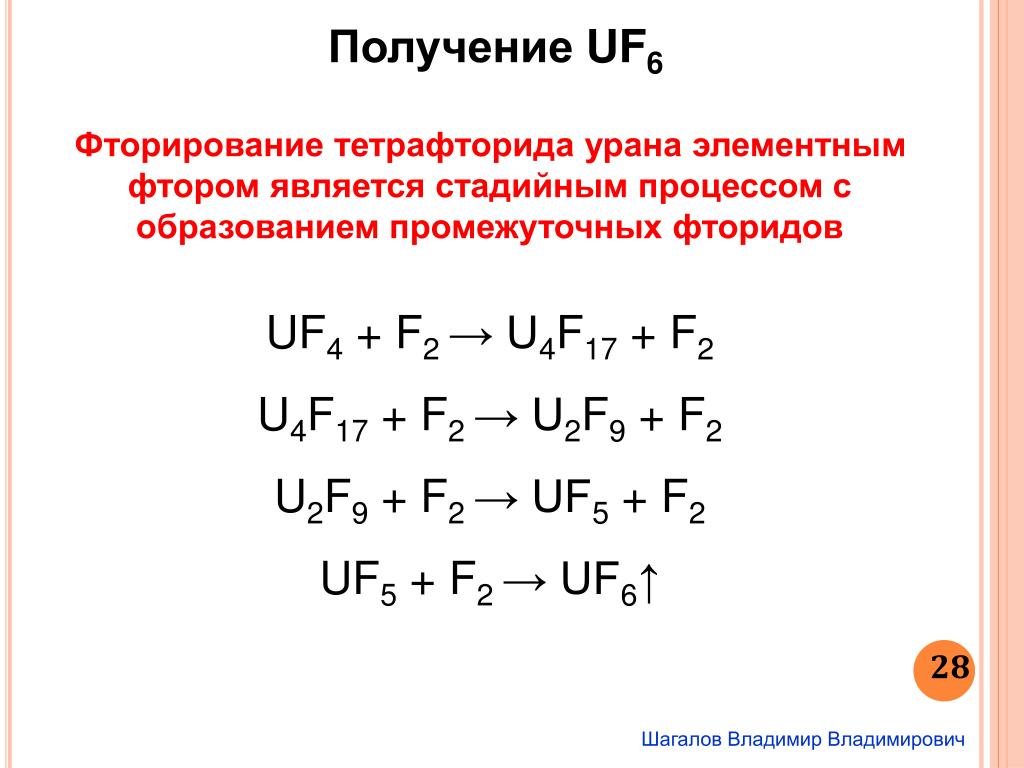 Получение $UF_6$

Фторирование тетрафторида урана элементным фтором является стадийным процессом с образованием промежуточных фторидов

$UF_4 + F_2 \rightarrow U_4F_{17} + F_2$

$U_4F_{17} + F_2 \rightarrow U_2F_9 + F_2$

$U_2F_9 + F_2 \rightarrow UF_5 + F_2$

$UF_5 + F_2 \rightarrow UF_6\uparrow$

28

Шагалов Владимир Владимирович